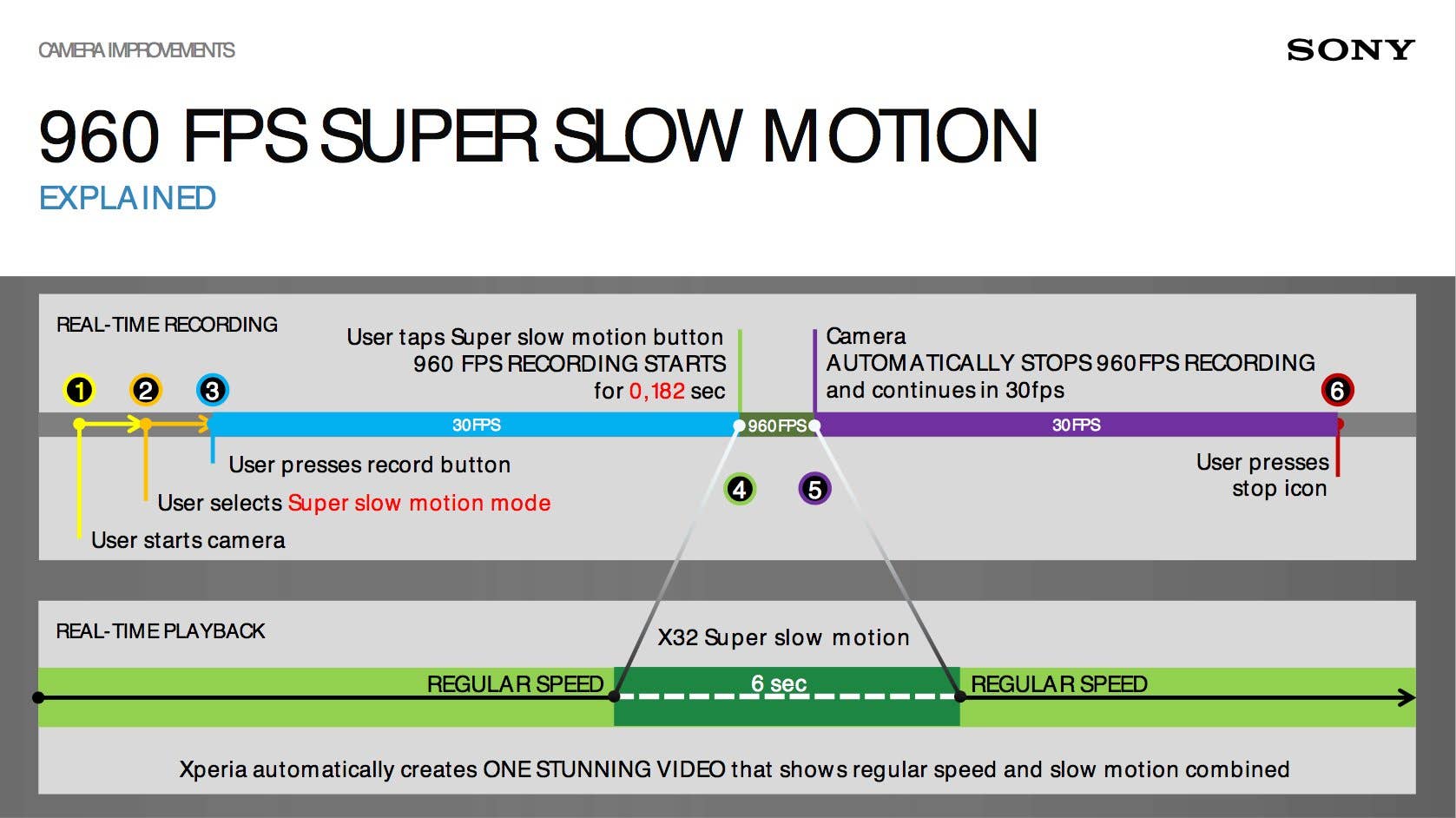 CAMERA IMPROVEMENTS

SONY

960 FPS SUPER SLOW MOTION

EXPLAINED

REAL-TIME RECORDING

User taps Super slow motion button
960 FPS RECORDING STARTS
for 0,182 sec

Camera
AUTOMATICALLY STOPS 960FPS RECORDING
and continues in 30fps

1 2 3 6

30FPS 960FPS 30FPS

User presses record button

User selects Super slow motion mode

User starts camera

4 5

User presses stop icon

REAL-TIME PLAYBACK

X32 Super slow motion

REGULAR SPEED 6 sec REGULAR SPEED

Xperia automatically creates ONE STUNNING VIDEO that shows regular speed and slow motion combined